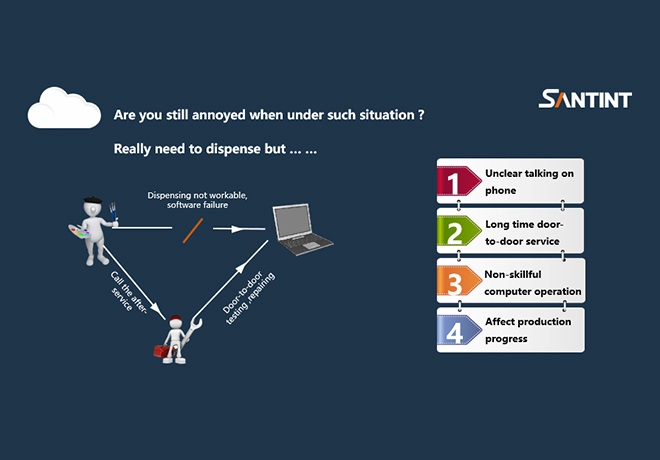 SANTINT

Are you still annoyed when under such situation ?

Really need to dispense but … …

Dispensing not workable, software failure

Call the after-service

Door-to-door testing ,repairing

1 Unclear talking on phone

2 Long time door-to-door service

3 Non-skillful computer operation

4 Affect production progress